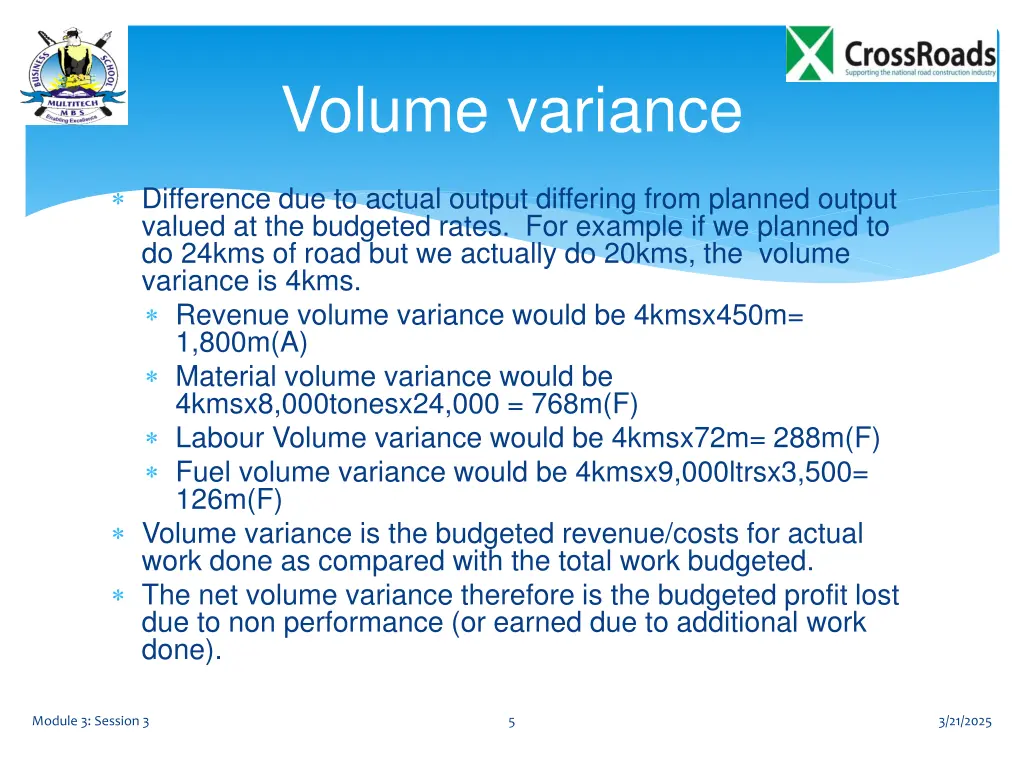 BUSINESS SCHOOL
MULTITECH
M B S
Enabling Excellence

CrossRoads
Supporting the national road construction industry

Volume variance

∗ Difference due to actual output differing from planned output valued at the budgeted rates. For example if we planned to do 24kms of road but we actually do 20kms, the volume variance is 4kms.
∗ Revenue volume variance would be 4kmsx450m= 1,800m(A)
∗ Material volume variance would be 4kmsx8,000tonesx24,000 = 768m(F)
∗ Labour Volume variance would be 4kmsx72m= 288m(F)
∗ Fuel volume variance would be 4kmsx9,000ltrsx3,500= 126m(F)
∗ Volume variance is the budgeted revenue/costs for actual work done as compared with the total work budgeted.
∗ The net volume variance therefore is the budgeted profit lost due to non performance (or earned due to additional work done).

Module 3: Session 3
5
3/21/2025